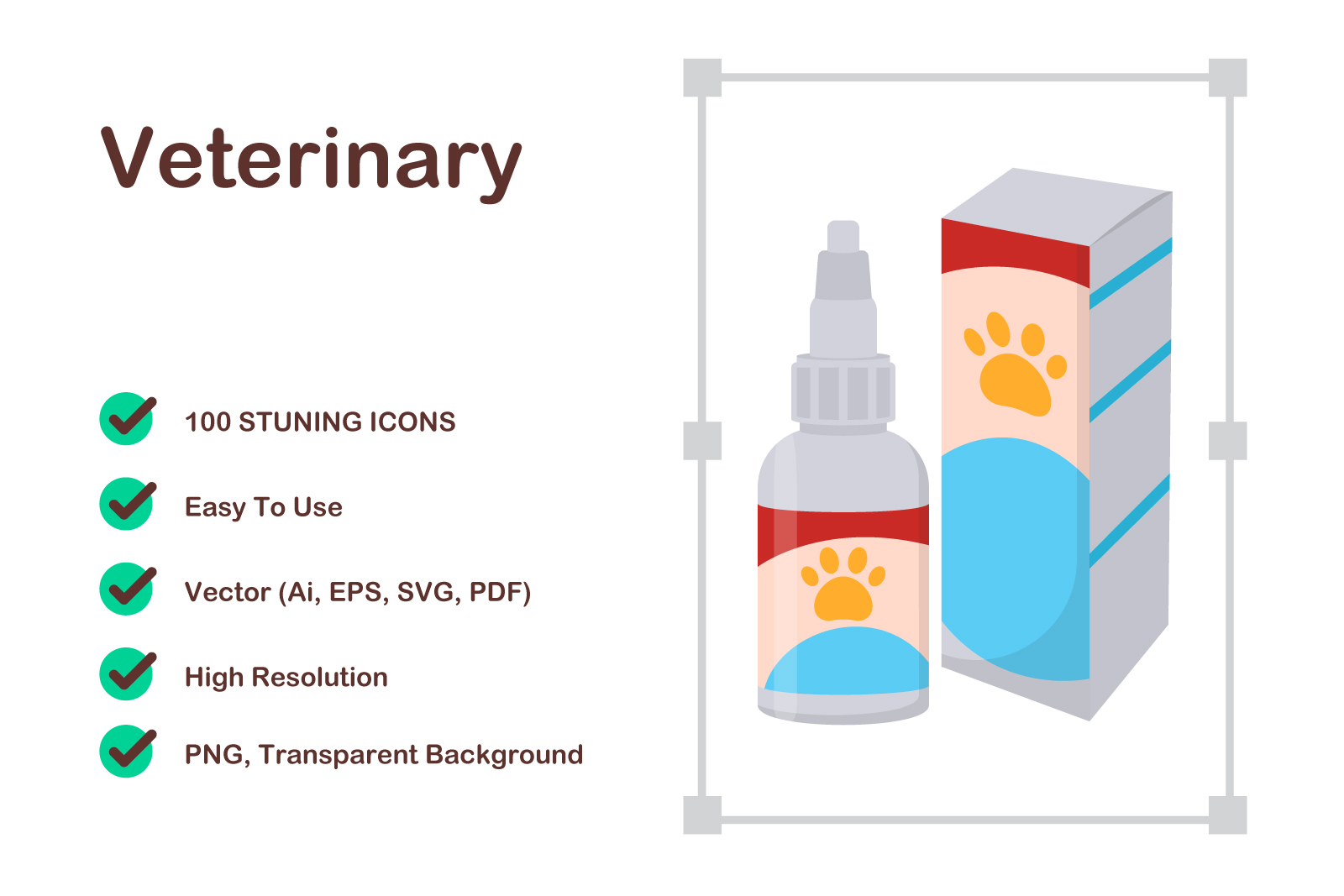 Veterinary

100 STUNING ICONS

Easy To Use

Vector (Ai, EPS, SVG, PDF)

High Resolution

PNG, Transparent Background